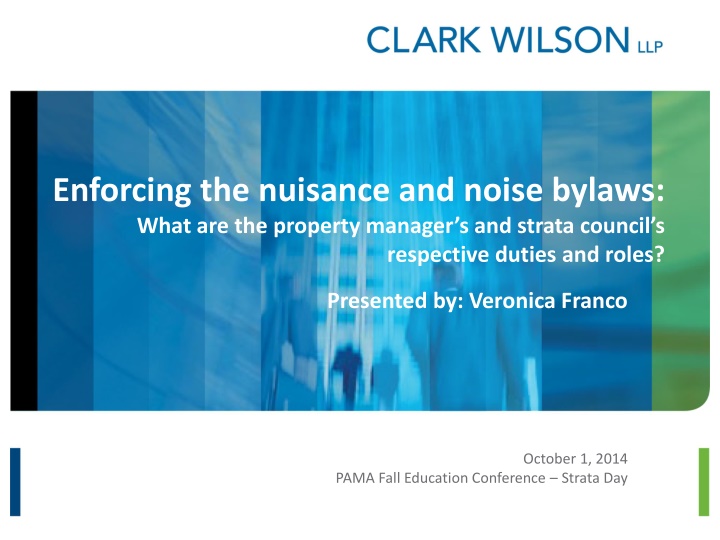 CLARK WILSON LLP

Enforcing the nuisance and noise bylaws:
What are the property manager's and strata council's respective duties and roles?

Presented by: Veronica Franco

October 1, 2014
PAMA Fall Education Conference – Strata Day